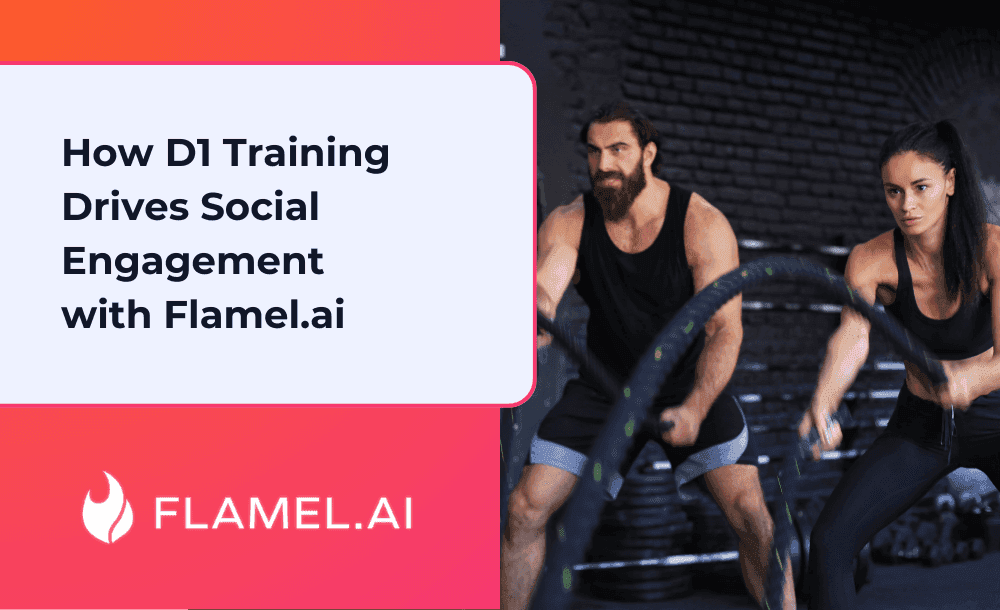 How D1 Training Drives Social Engagement with Flamel.ai

FLAMEL.AI